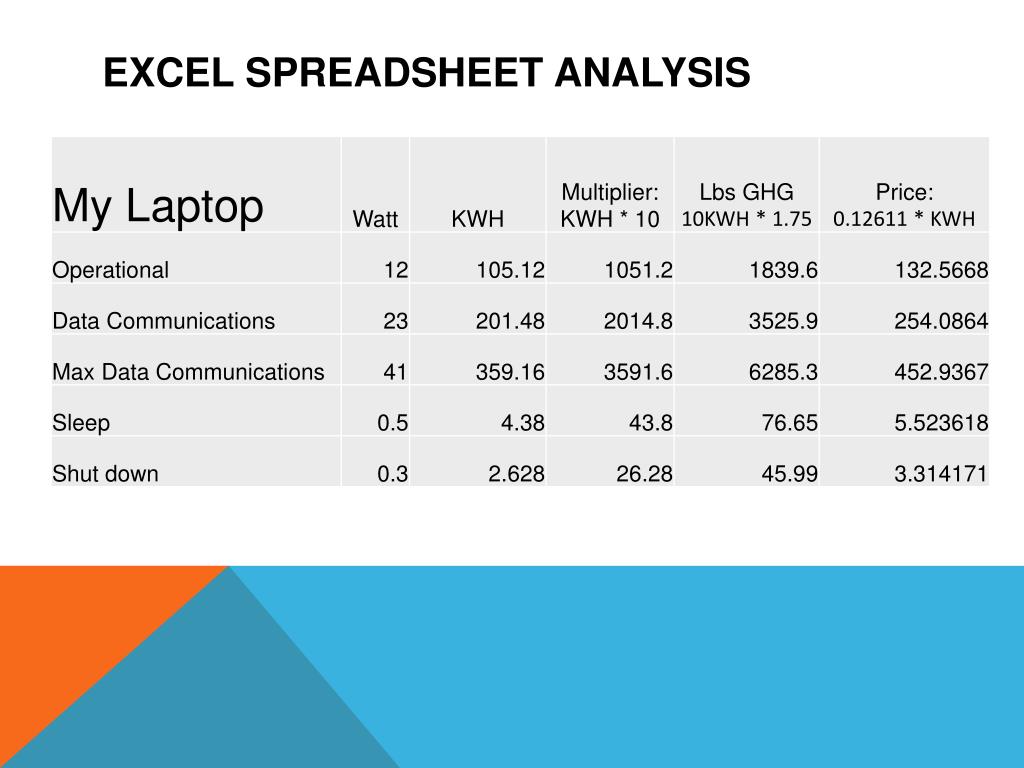 EXCEL SPREADSHEET ANALYSIS

| My Laptop | Watt | KWH | Multiplier: KWH * 10 | Lbs GHG 10KWH * 1.75 | Price: 0.12611 * KWH |
|---|---|---|---|---|---|
| Operational | 12 | 105.12 | 1051.2 | 1839.6 | 132.5668 |
| Data Communications | 23 | 201.48 | 2014.8 | 3525.9 | 254.0864 |
| Max Data Communications | 41 | 359.16 | 3591.6 | 6285.3 | 452.9367 |
| Sleep | 0.5 | 4.38 | 43.8 | 76.65 | 5.523618 |
| Shut down | 0.3 | 2.628 | 26.28 | 45.99 | 3.314171 |